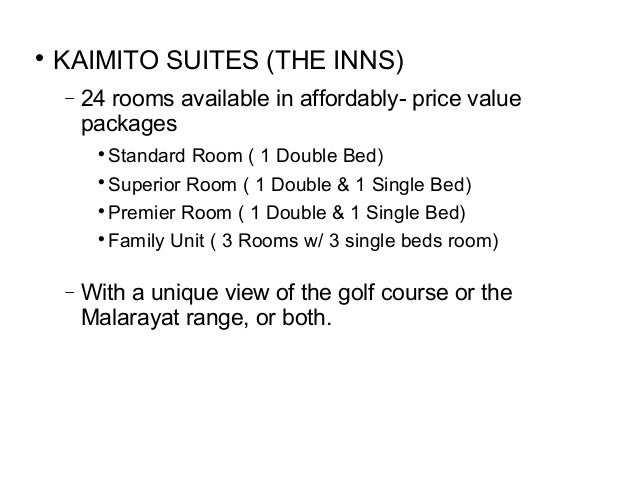 • KAIMITO SUITES (THE INNS)

– 24 rooms available in affordably- price value packages

• Standard Room ( 1 Double Bed)

• Superior Room ( 1 Double & 1 Single Bed)

• Premier Room ( 1 Double & 1 Single Bed)

• Family Unit ( 3 Rooms w/ 3 single beds room)

– With a unique view of the golf course or the Malarayat range, or both.